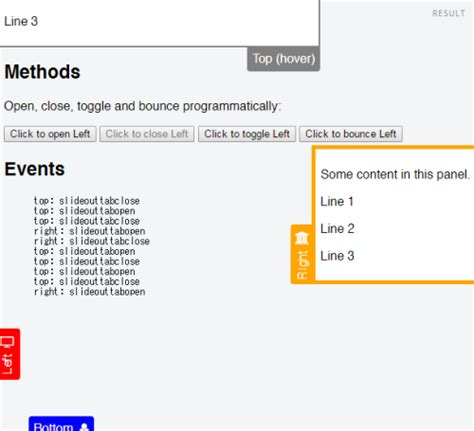 Line 3

RESULT

Top (hover)

Methods

Open, close, toggle and bounce programmatically:

Click to open Left Click to close Left Click to toggle Left Click to bounce Left

Events

top: slideouttabclose
top: slideouttabopen
top: slideouttabclose
right: slideouttabopen
right: slideouttabclose
top: slideouttabopen
top: slideouttabclose
top: slideouttabopen
top: slideouttabclose
right: slideouttabopen

Some content in this panel.

Line 1

Line 2

Line 3

Right

Left

Bottom